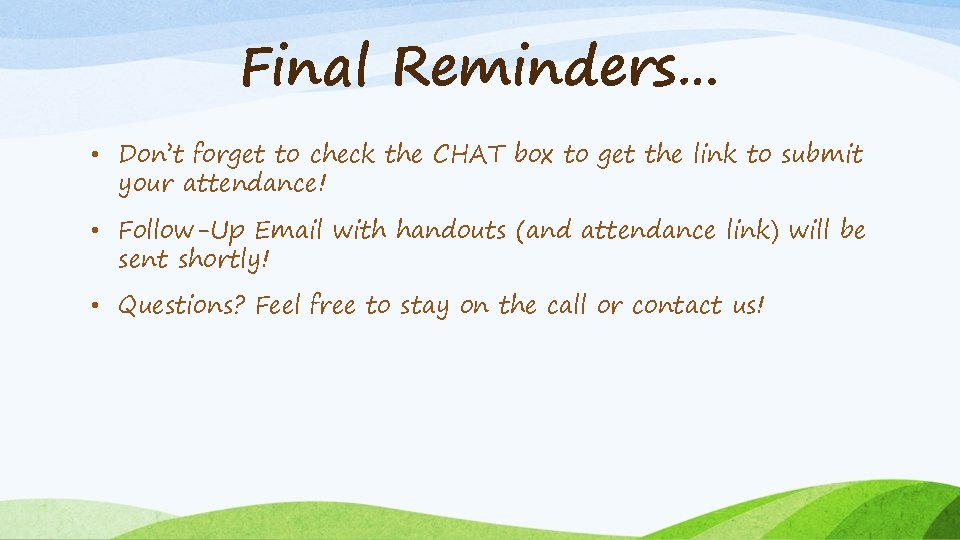 Final Reminders…

• Don't forget to check the CHAT box to get the link to submit your attendance!

• Follow-Up Email with handouts (and attendance link) will be sent shortly!

• Questions? Feel free to stay on the call or contact us!